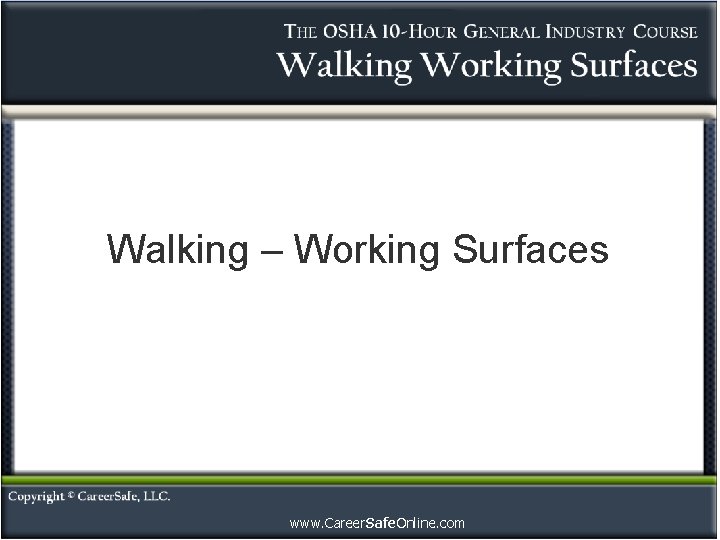 THE OSHA 10-HOUR GENERAL INDUSTRY COURSE
Walking Working Surfaces

Walking – Working Surfaces

Copyright © CareerSafe, LLC.

www.CareerSafeOnline.com